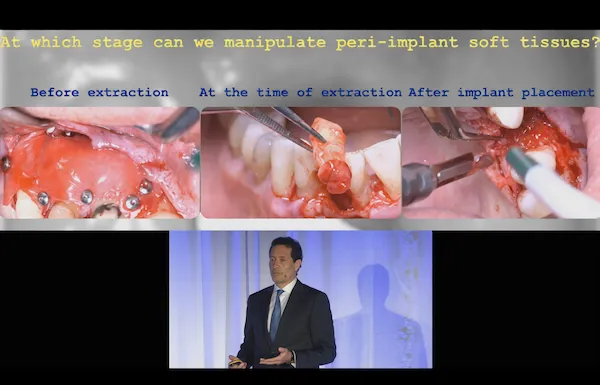 At which stage can we manipulate peri-implant soft tissues?

Before extraction

At the time of extraction

After implant placement